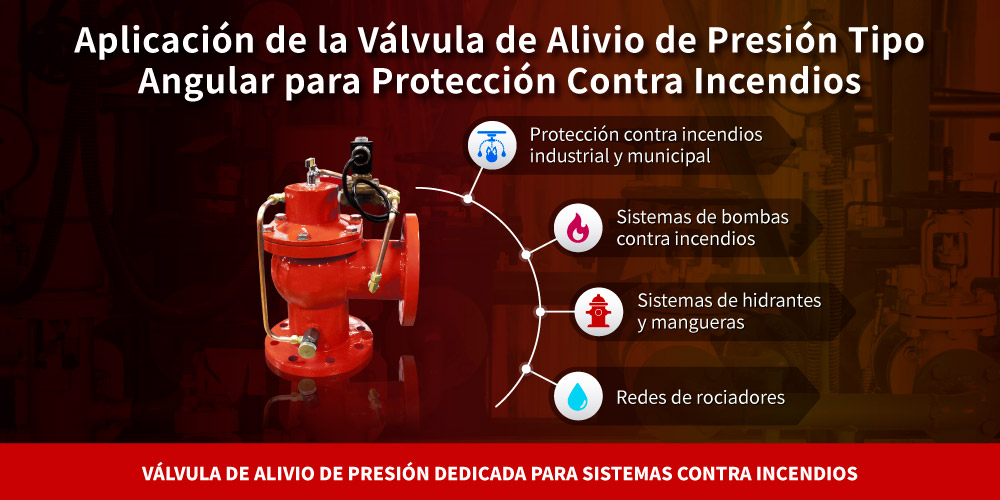 Aplicación de la Válvula de Alivio de Presión Tipo Angular para Protección Contra Incendios

Protección contra incendios industrial y municipal

Sistemas de bombas contra incendios

Sistemas de hidrantes y mangueras

Redes de rociadores

VÁLVULA DE ALIVIO DE PRESIÓN DEDICADA PARA SISTEMAS CONTRA INCENDIOS